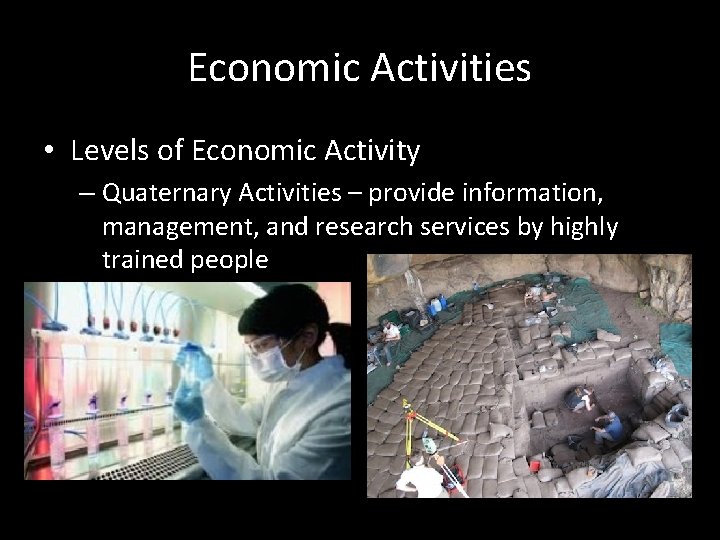 Economic Activities

• Levels of Economic Activity

– Quaternary Activities – provide information, management, and research services by highly trained people